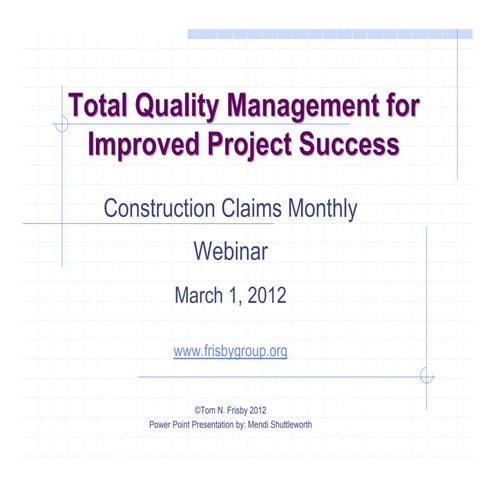 Total Quality Management for Improved Project Success

Construction Claims Monthly

Webinar

March 1, 2012

www.frisbygroup.org

©Tom N. Frisby 2012
Power Point Presentation by: Mendi Shuttleworth